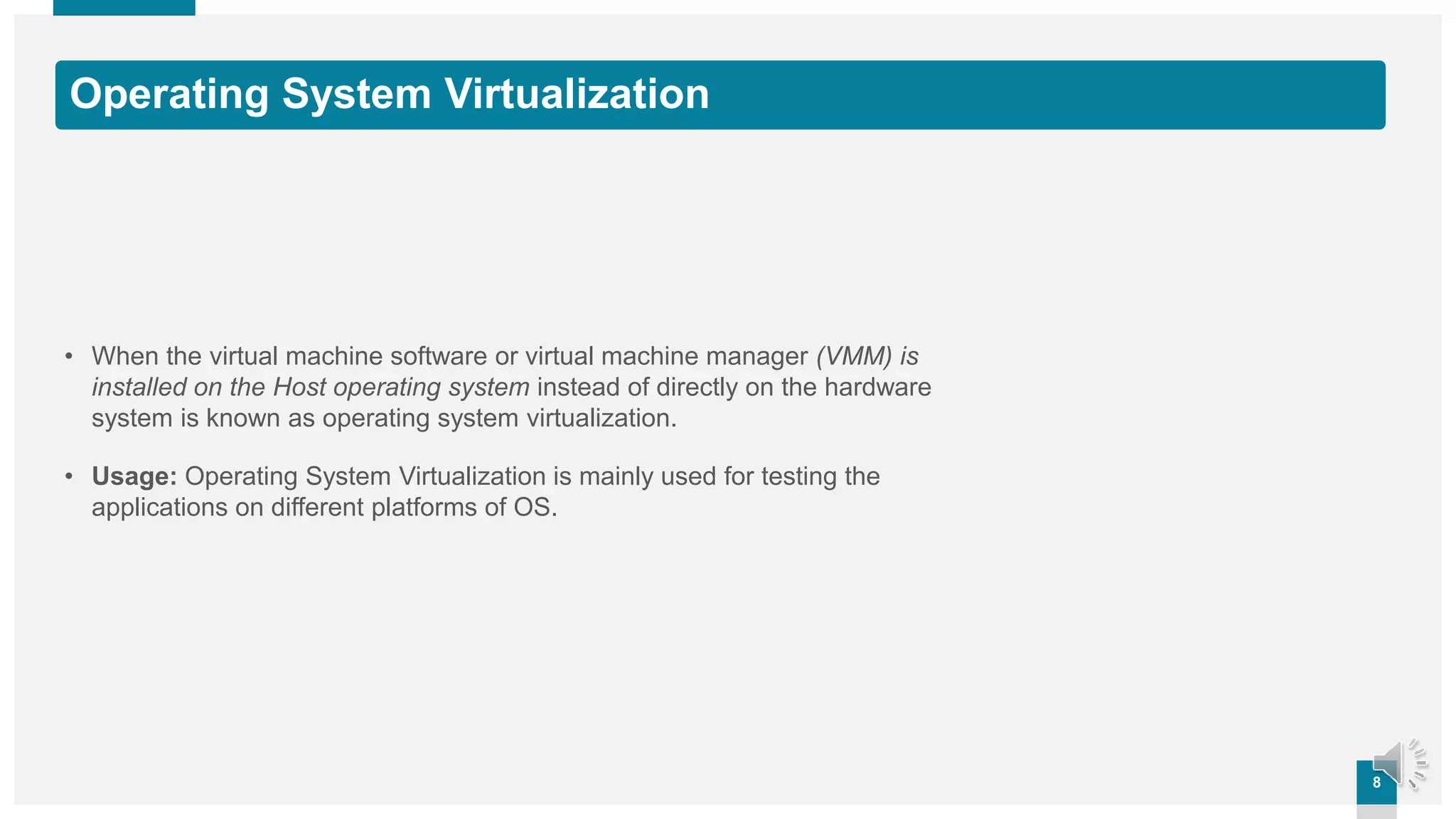 Operating System Virtualization

• When the virtual machine software or virtual machine manager (VMM) is installed on the Host operating system instead of directly on the hardware system is known as operating system virtualization.

• Usage: Operating System Virtualization is mainly used for testing the applications on different platforms of OS.

8